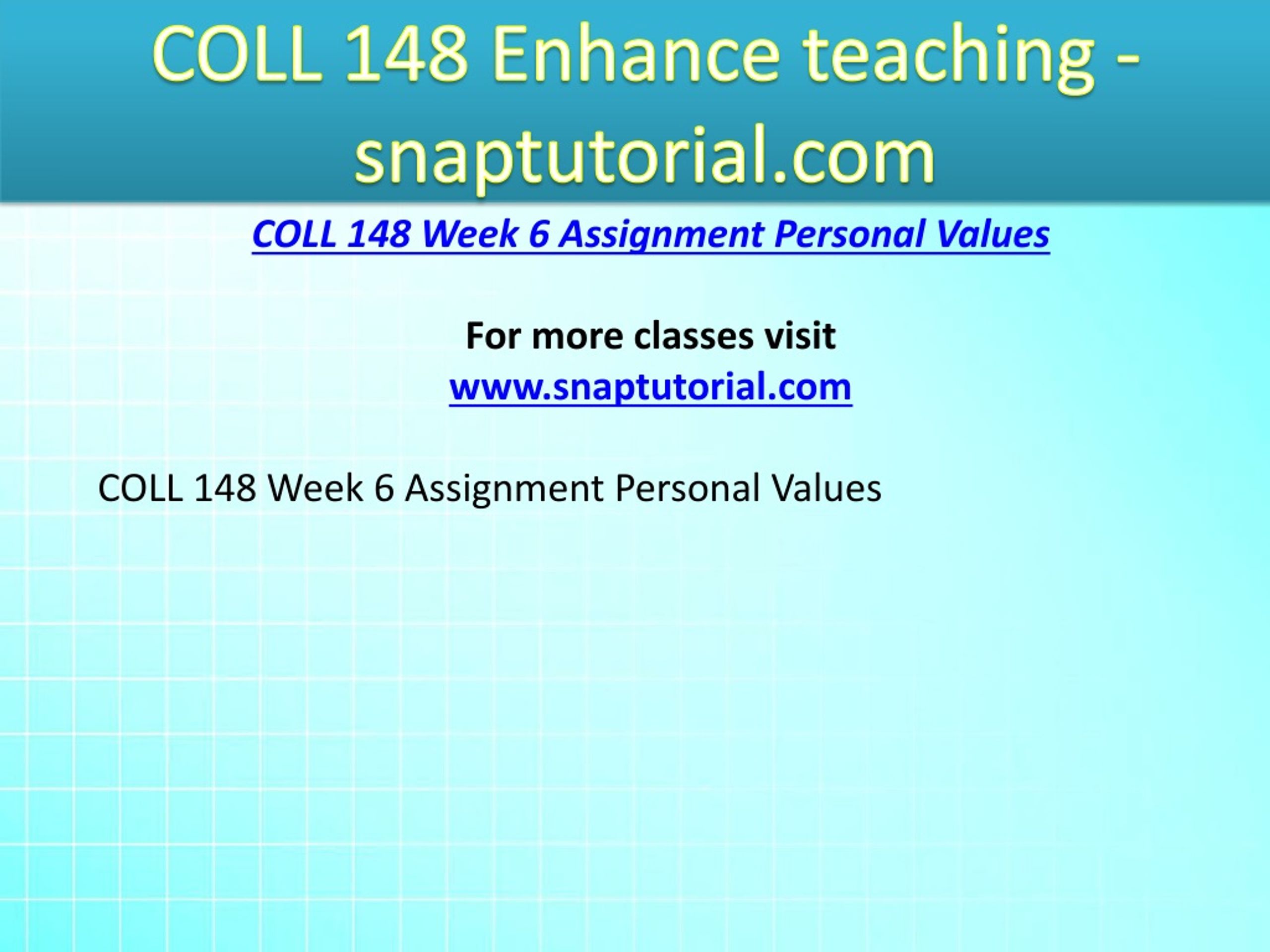 COLL 148 Enhance teaching - snaptutorial.com

COLL 148 Week 6 Assignment Personal Values

For more classes visit
www.snaptutorial.com

COLL 148 Week 6 Assignment Personal Values